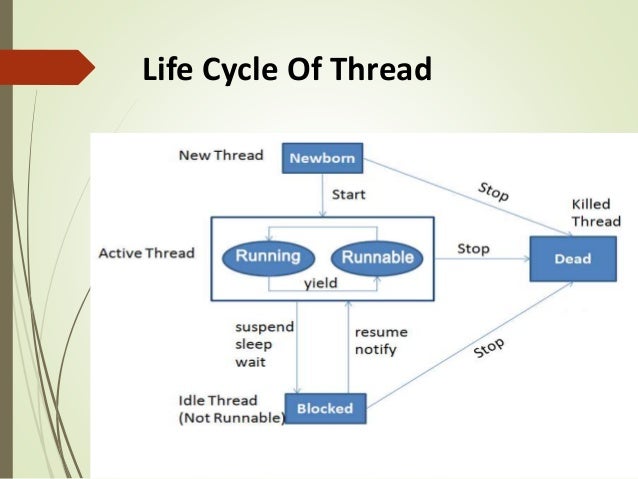 Life Cycle Of Thread

New Thread

Newborn

Start

Stop

Killed Thread

Active Thread

Running

Runnable

yield

Stop

Dead

suspend
sleep
wait

resume
notify

Stop

Idle Thread
(Not Runnable)

Blocked